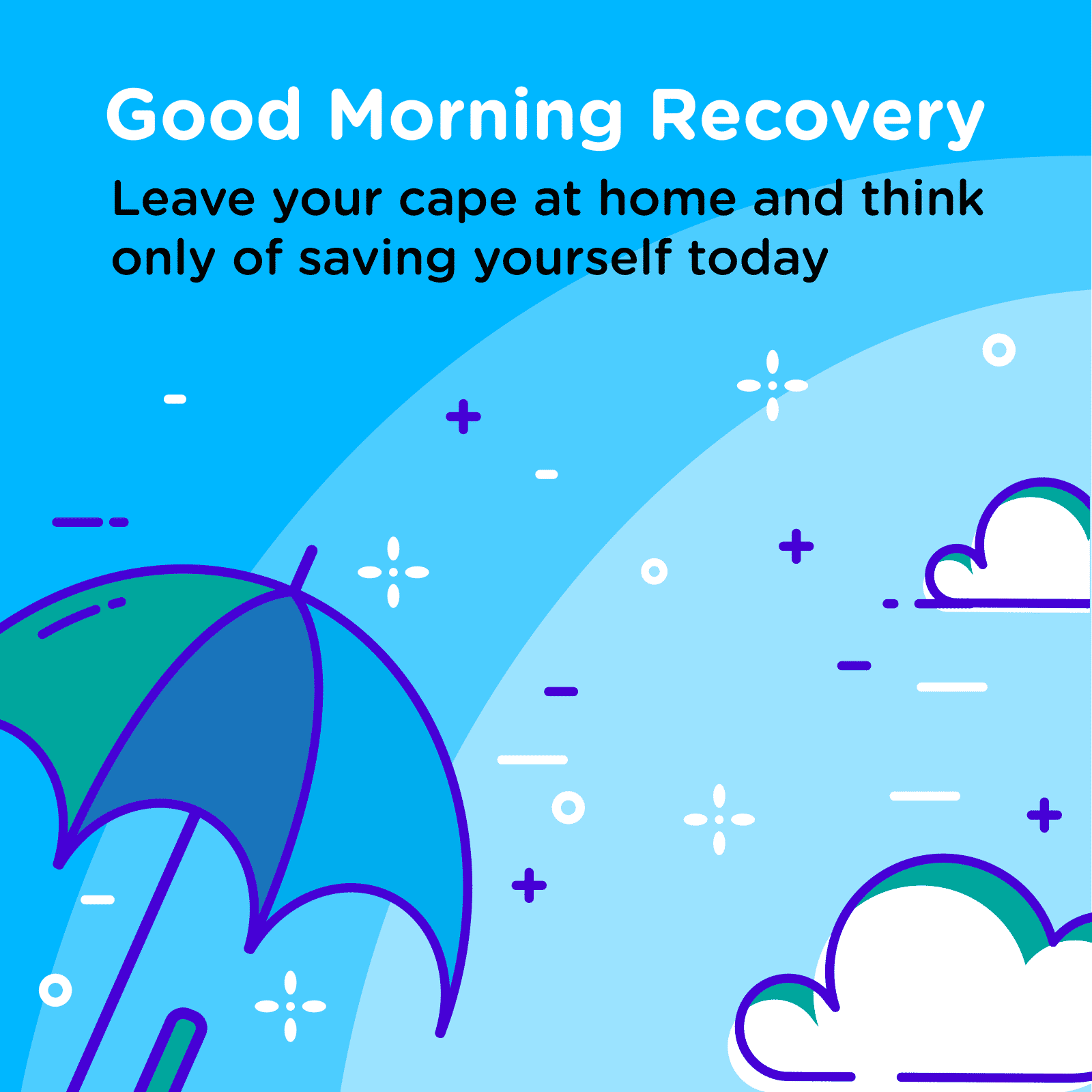 Good Morning Recovery

Leave your cape at home and think only of saving yourself today